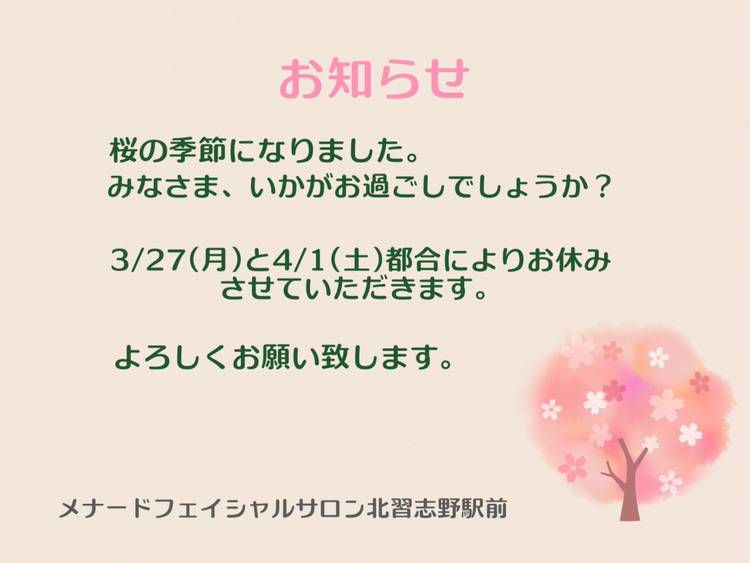 お知らせ

桜の季節になりました。
みなさま、いかがお過ごしでしょうか？

3/27(月)と4/1(土)都合によりお休みさせていただきます。

よろしくお願い致します。

メナードフェイシャルサロン北習志野駅前